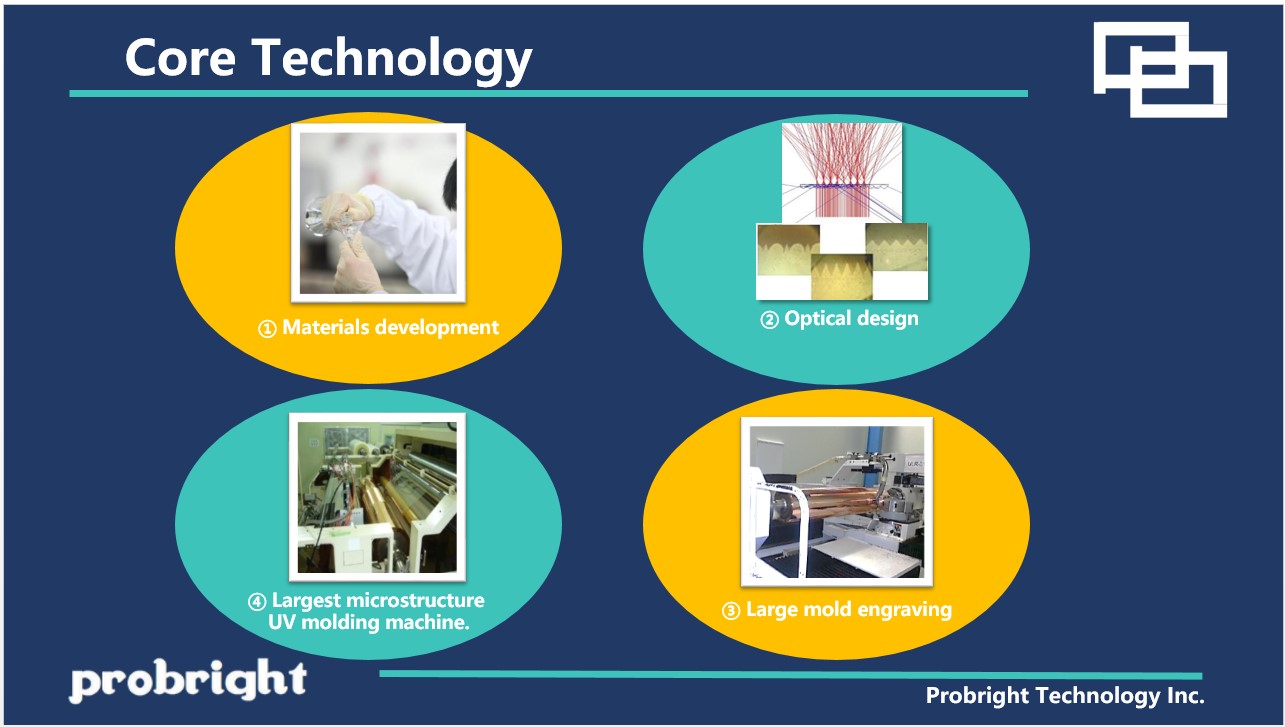 Core Technology

① Materials development

② Optical design

④ Largest microstructure UV molding machine.

③ Large mold engraving

probright

Probright Technology Inc.